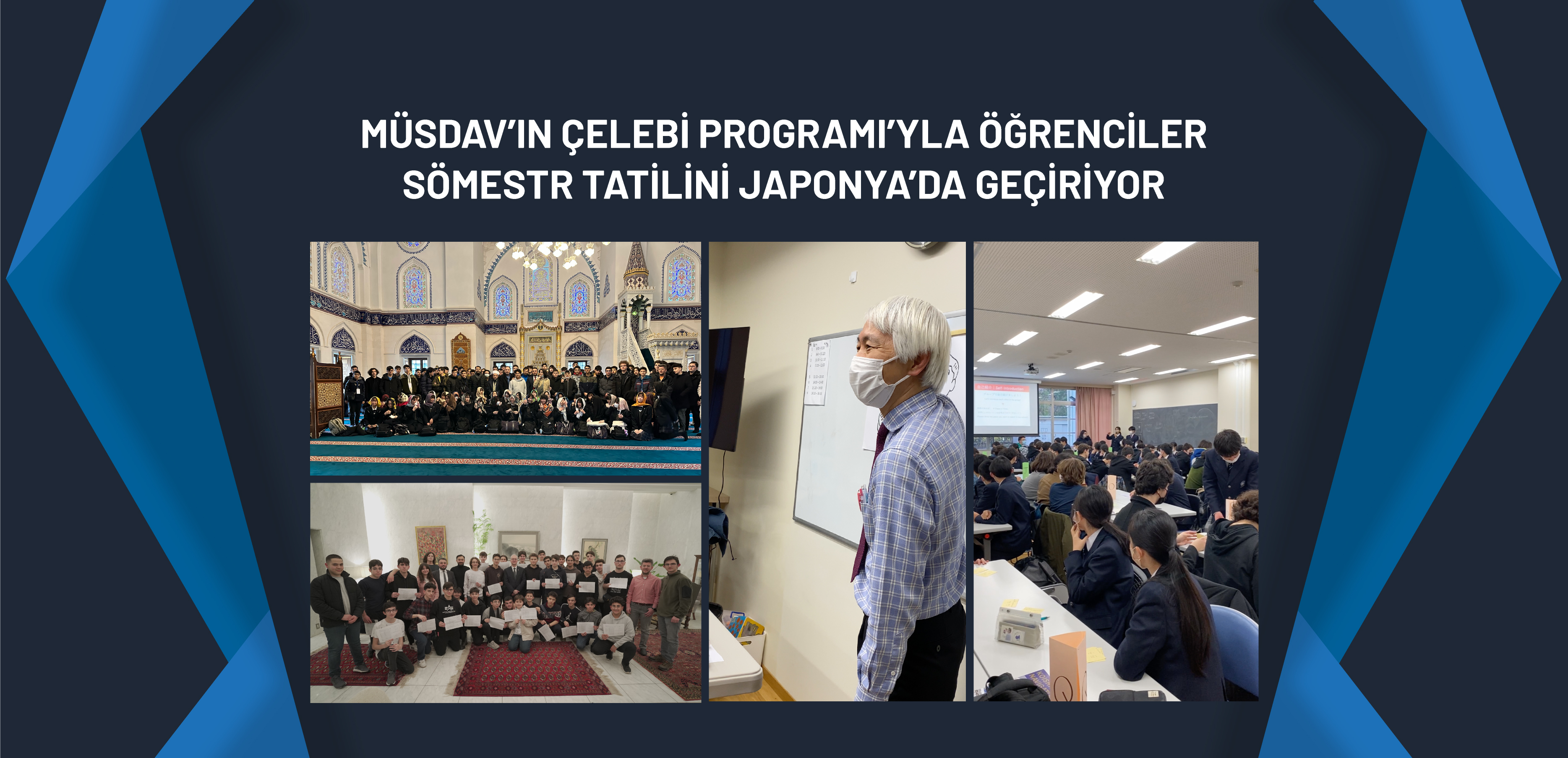 MÜSDAV'IN ÇELEBİ PROGRAMI'YLA ÖĞRENCİLER SÖMESTR TATİLİNİ JAPONYA'DA GEÇİRİYOR